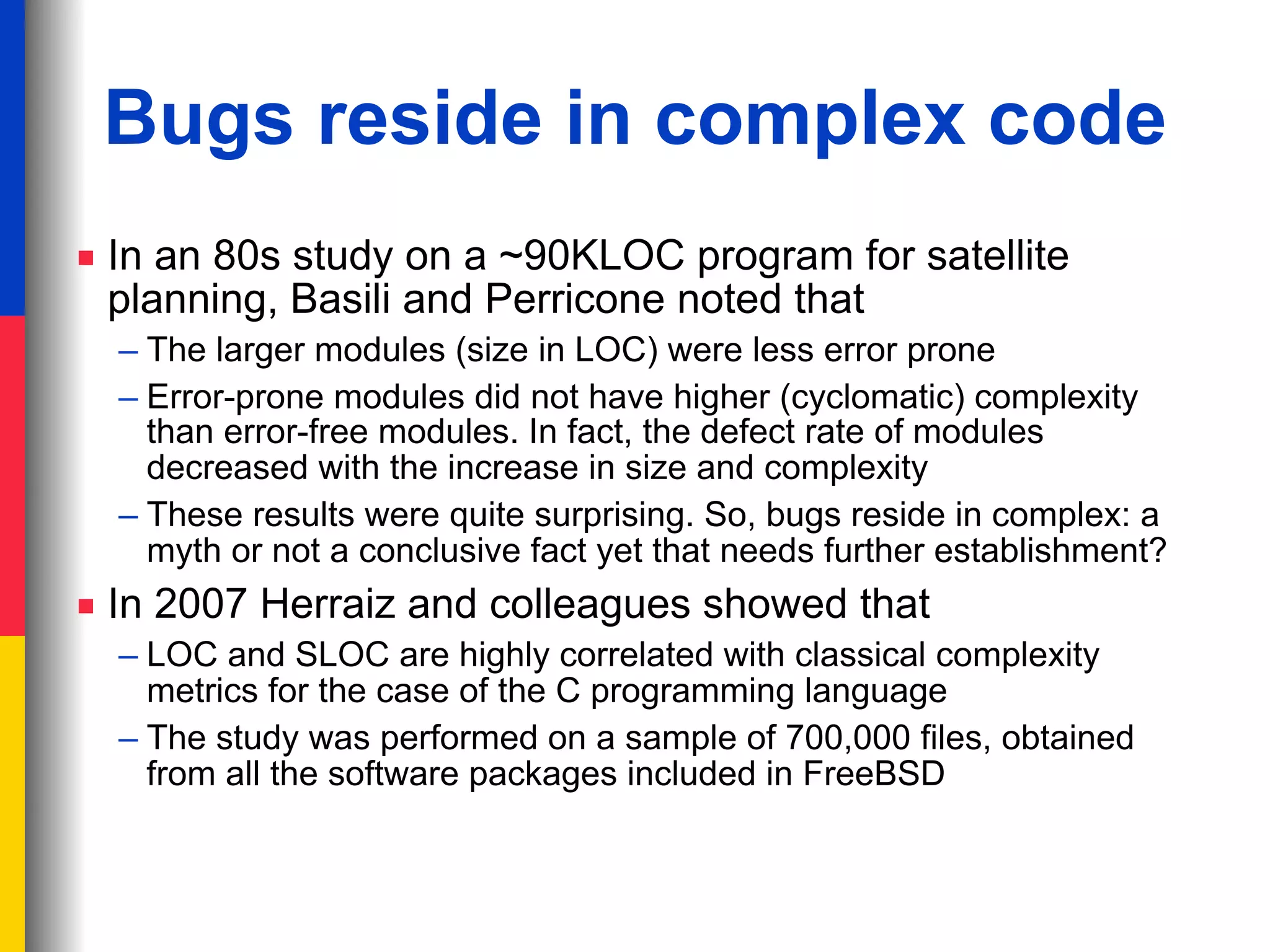 Bugs reside in complex code

▪ In an 80s study on a ~90KLOC program for satellite planning, Basili and Perricone noted that

– The larger modules (size in LOC) were less error prone

– Error-prone modules did not have higher (cyclomatic) complexity than error-free modules. In fact, the defect rate of modules decreased with the increase in size and complexity

– These results were quite surprising. So, bugs reside in complex: a myth or not a conclusive fact yet that needs further establishment?

▪ In 2007 Herraiz and colleagues showed that

– LOC and SLOC are highly correlated with classical complexity metrics for the case of the C programming language

– The study was performed on a sample of 700,000 files, obtained from all the software packages included in FreeBSD